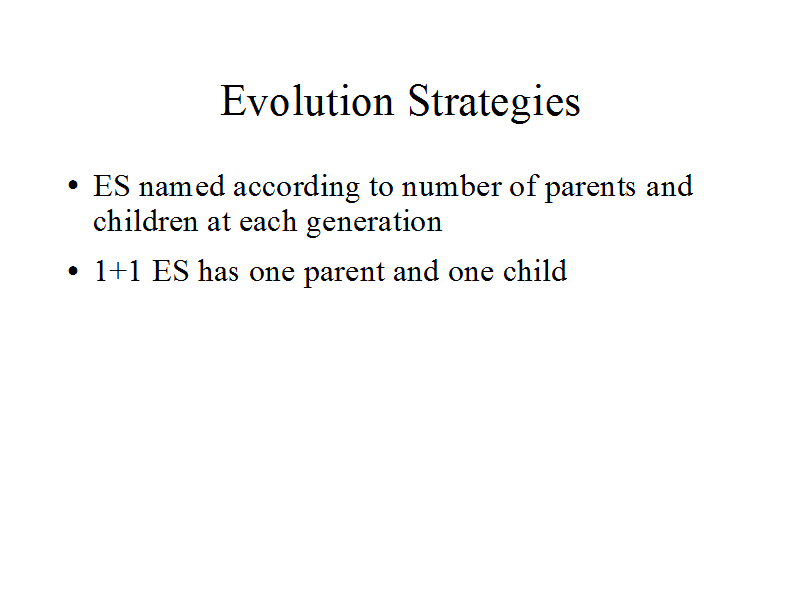 Evolution Strategies

• ES named according to number of parents and children at each generation

• 1+1 ES has one parent and one child